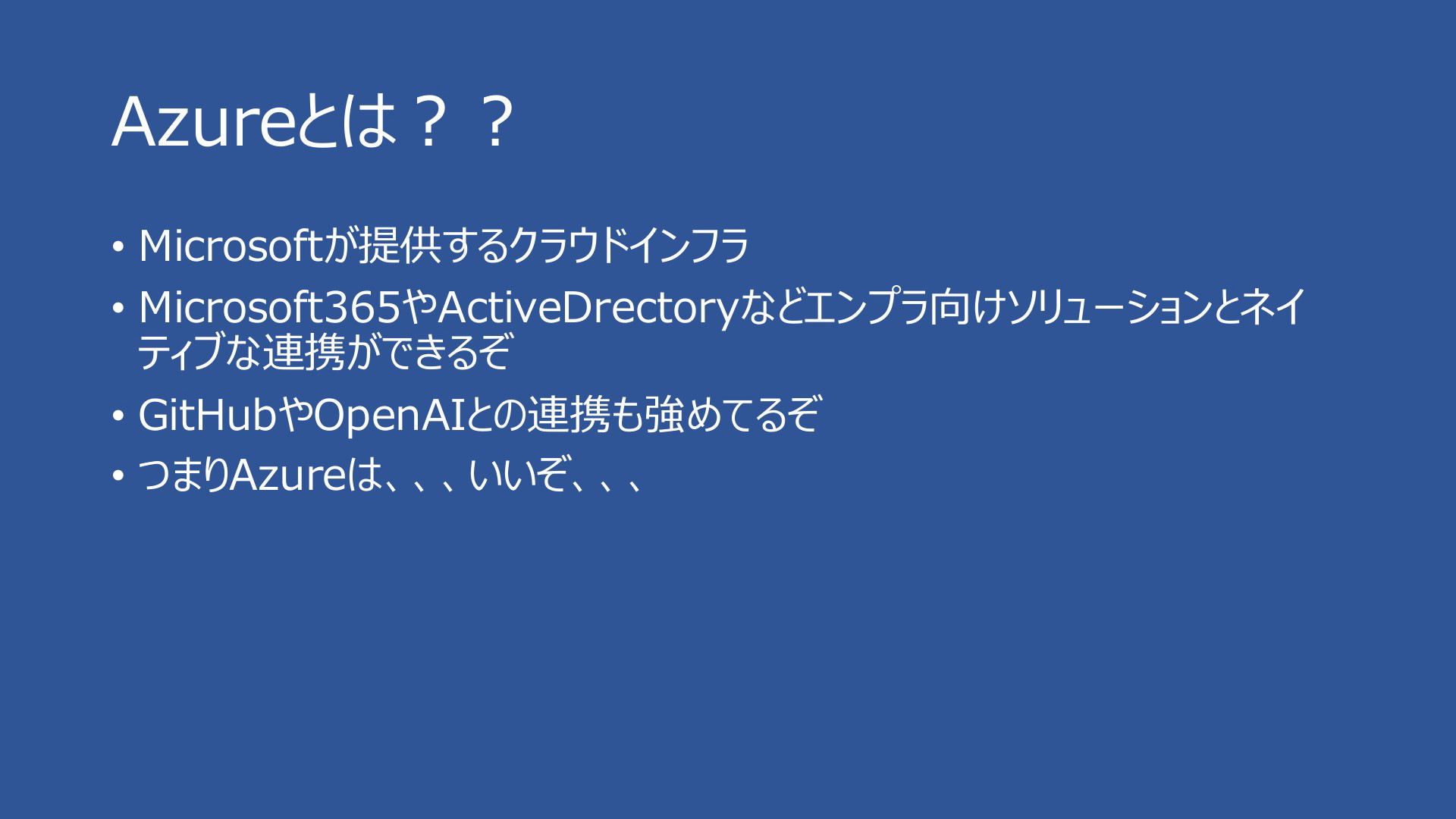 Azureとは？？

• Microsoftが提供するクラウドインフラ
• Microsoft365やActiveDrectoryなどエンプラ向けソリューションとネイティブな連携ができるぞ
• GitHubやOpenAIとの連携も強めてるぞ
• つまりAzureは、、、いいぞ、、、